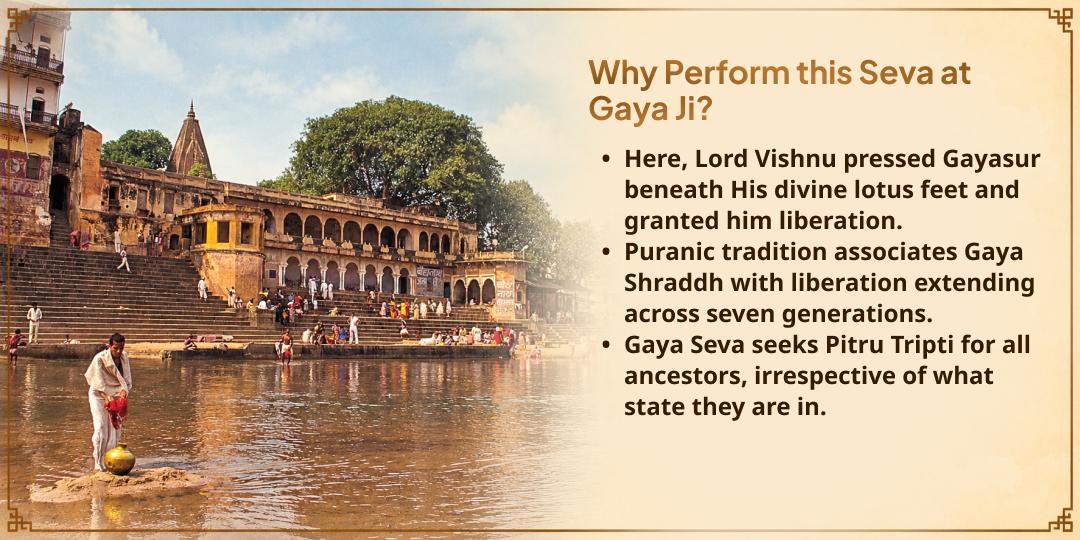 Why Perform this Seva at Gaya Ji?

• Here, Lord Vishnu pressed Gayasur beneath His divine lotus feet and granted him liberation.
• Puranic tradition associates Gaya Shraddh with liberation extending across seven generations.
• Gaya Seva seeks Pitru Tripti for all ancestors, irrespective of what state they are in.